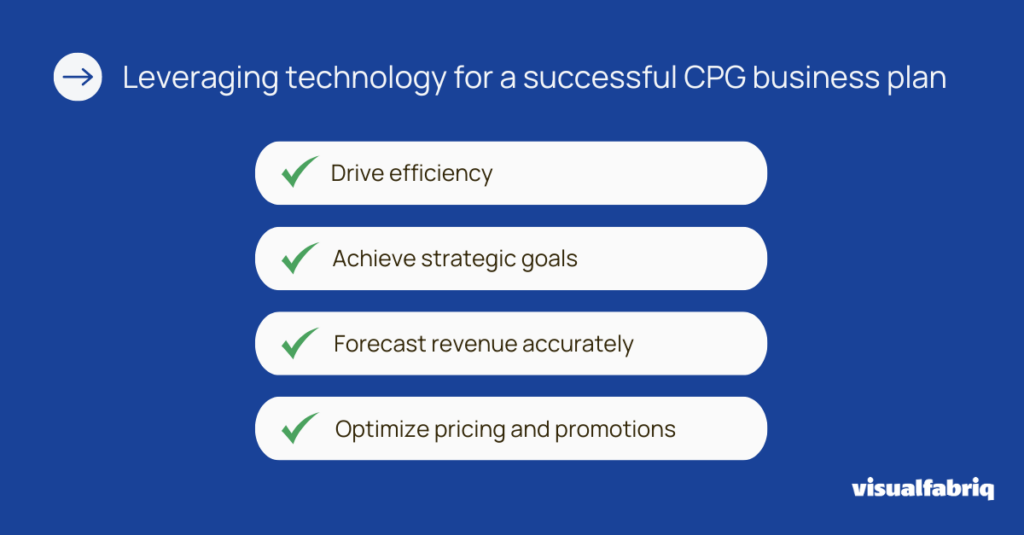 Leveraging technology for a successful CPG business plan

Drive efficiency

Achieve strategic goals

Forecast revenue accurately

Optimize pricing and promotions

visualfabriq